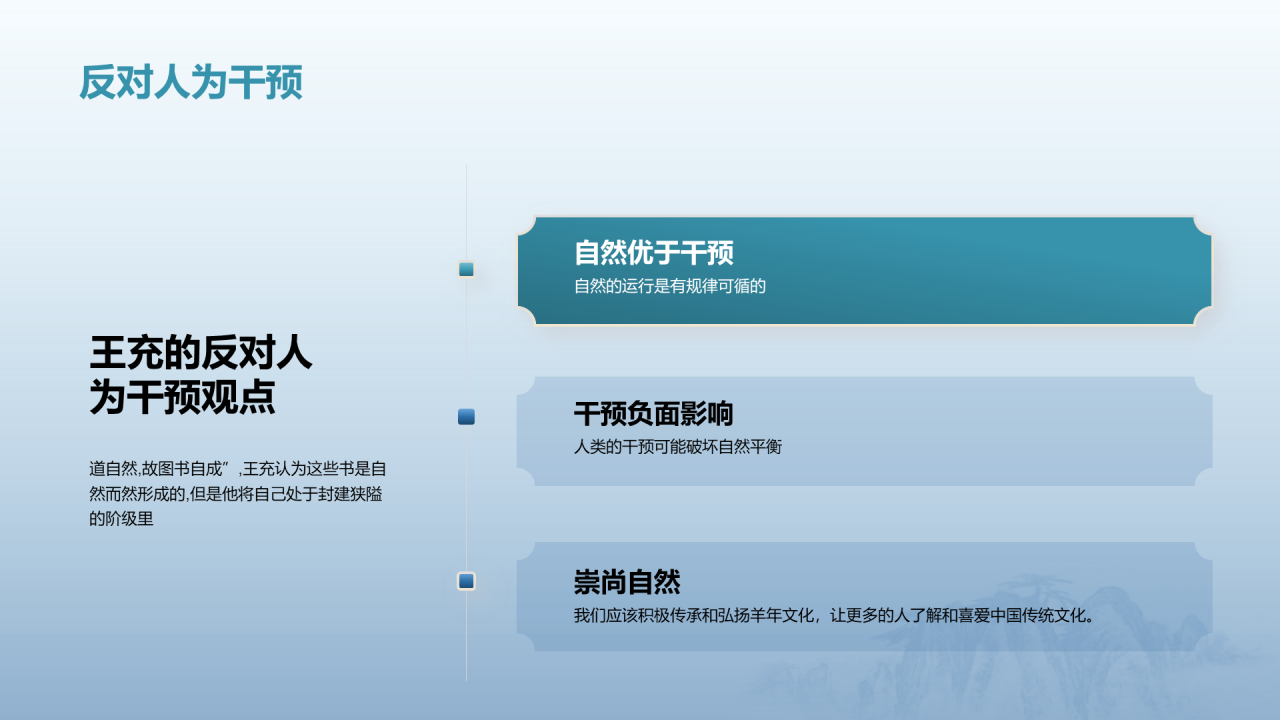 反对人为干预

王充的反对人为干预观点

道自然,故图书自成”,王充认为这些书是自然而然形成的,但是他将自己处于封建狭隘的阶级里

自然优于干预

自然的运行是有规律可循的

干预负面影响

人类的干预可能破坏自然平衡

崇尚自然

我们应该积极传承和弘扬羊年文化，让更多的人了解和喜爱中国传统文化。